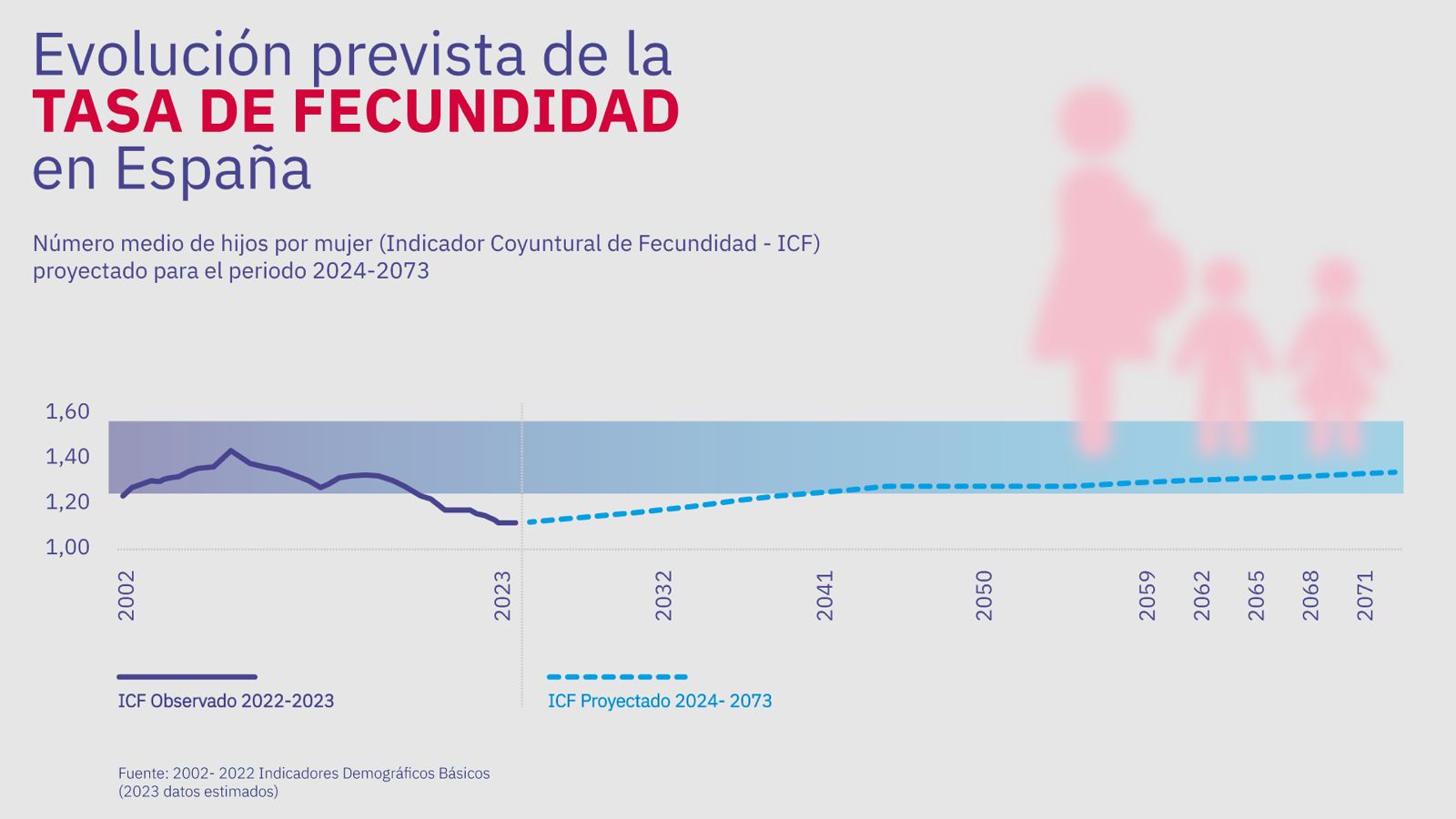 Evolución prevista de la
TASA DE FECUNDIDAD
en España

Número medio de hijos por mujer (Indicador Coyuntural de Fecundidad - ICF) proyectado para el periodo 2024-2073

1,60
1,40
1,20
1,00

2002
2023
2032
2041
2050
2059
2062
2065
2068
2071

ICF Observado 2022-2023
ICF Proyectado 2024- 2073

Fuente: 2002- 2022 Indicadores Demográficos Básicos
(2023 datos estimados)